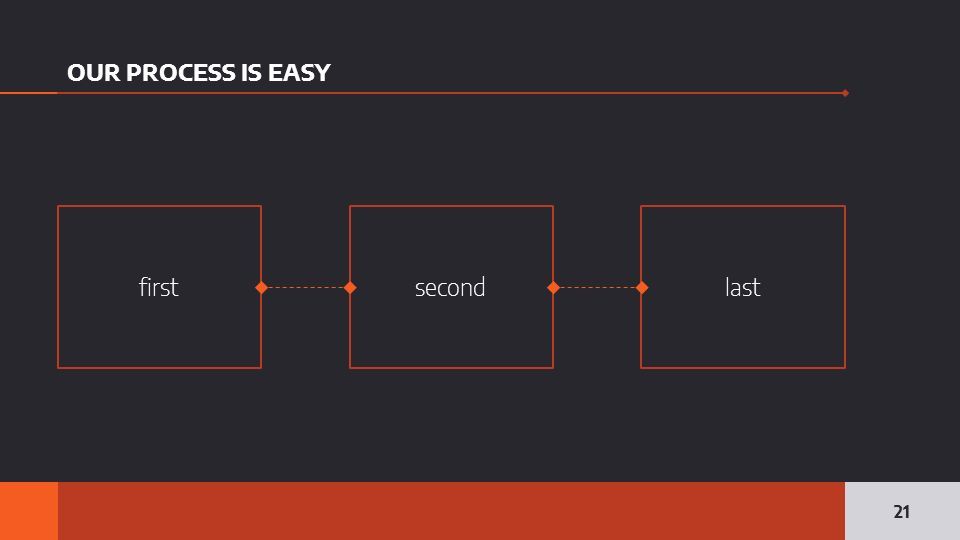 OUR PROCESS IS EASY

first

second

last

21